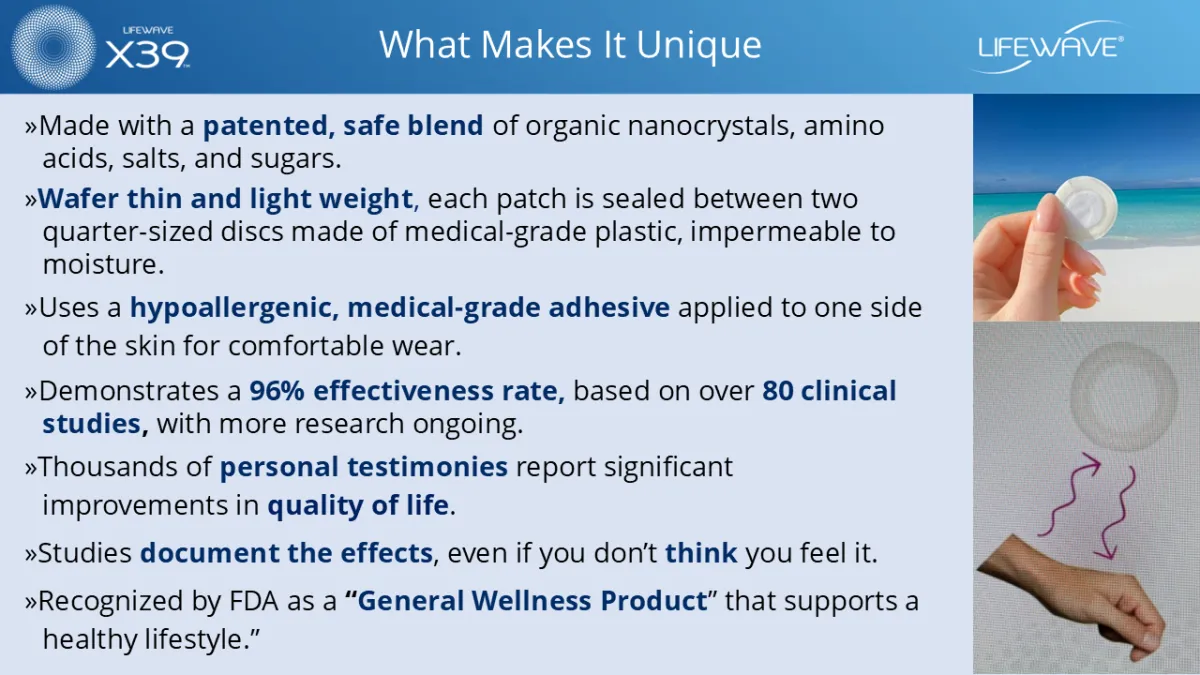 LIFEWAVE X39

What Makes It Unique

LIFEWAVE®

»Made with a patented, safe blend of organic nanocrystals, amino acids, salts, and sugars.

»Wafer thin and light weight, each patch is sealed between two quarter-sized discs made of medical-grade plastic, impermeable to moisture.

»Uses a hypoallergenic, medical-grade adhesive applied to one side of the skin for comfortable wear.

»Demonstrates a 96% effectiveness rate, based on over 80 clinical studies, with more research ongoing.

»Thousands of personal testimonies report significant improvements in quality of life.

»Studies document the effects, even if you don't think you feel it.

»Recognized by FDA as a "General Wellness Product" that supports a healthy lifestyle."